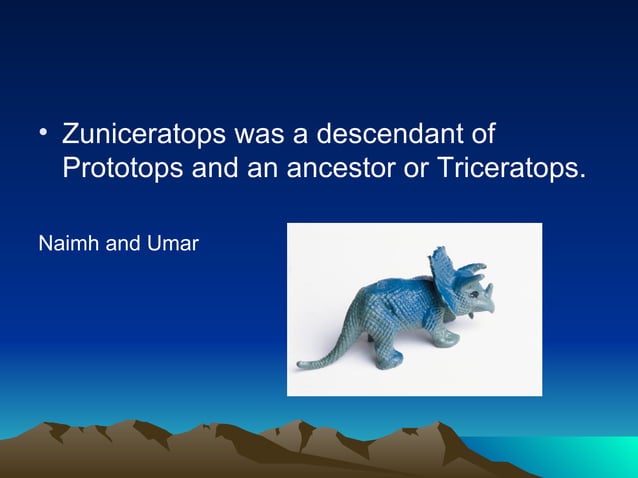 • Zuniceratops was a descendant of Prototops and an ancestor or Triceratops.

Naimh and Umar